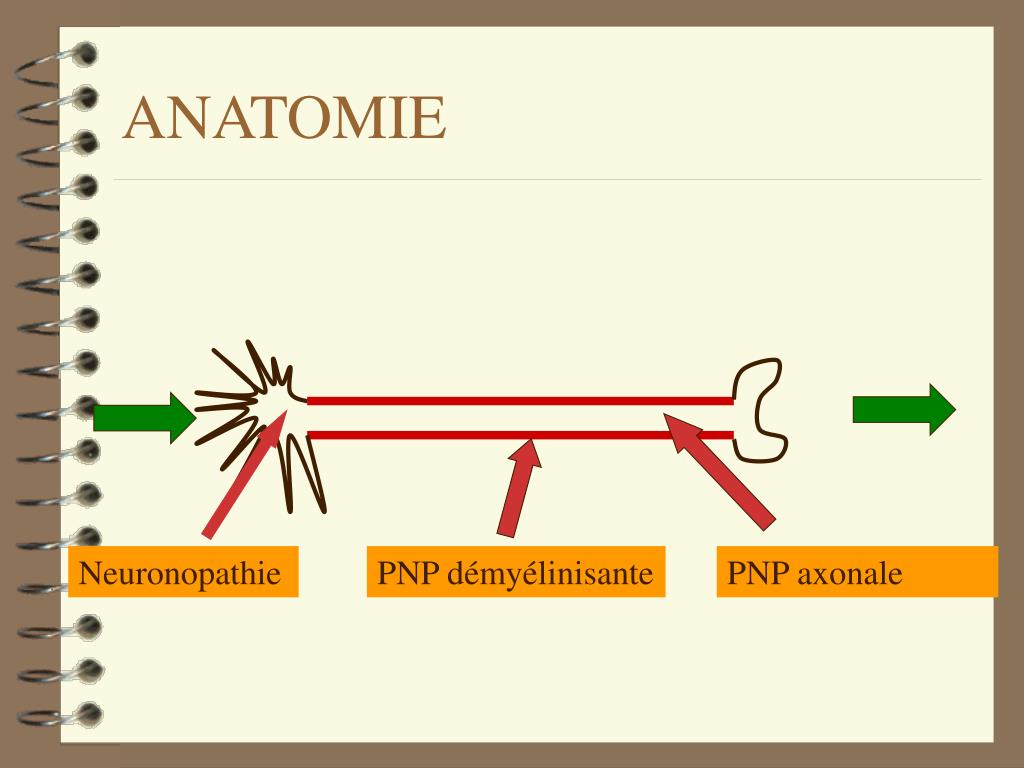 ANATOMIE

Neuronopathie

PNP démyélinisante

PNP axonale